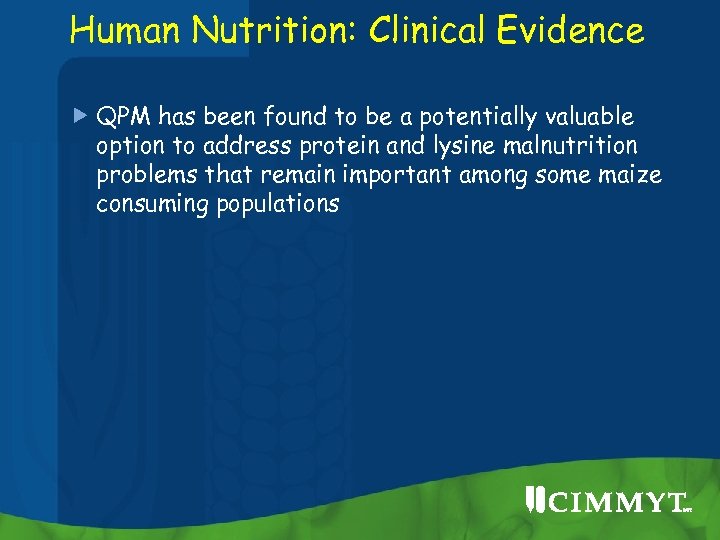 Human Nutrition: Clinical Evidence

QPM has been found to be a potentially valuable option to address protein and lysine malnutrition problems that remain important among some maize consuming populations

CIMMYT